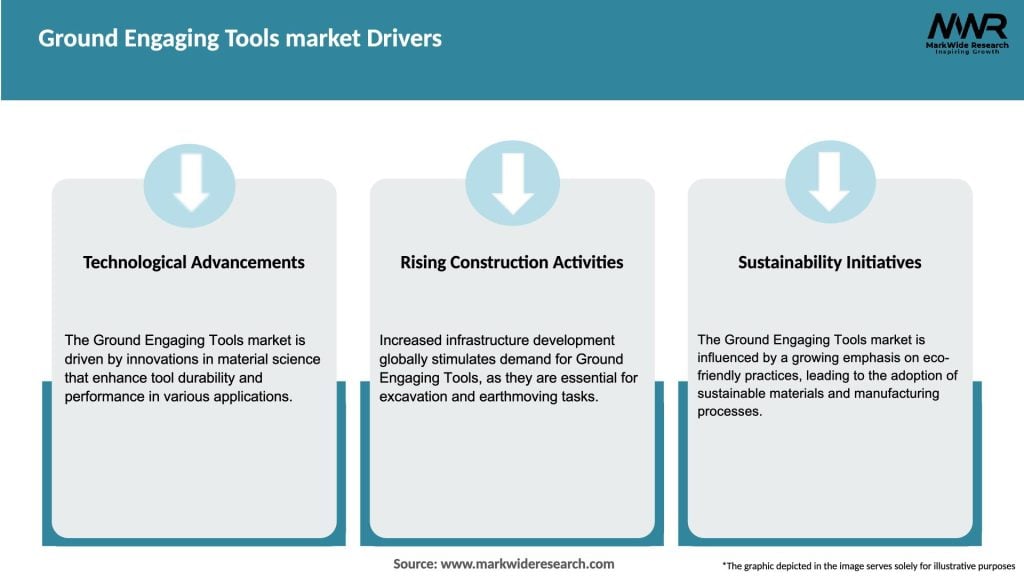 Ground Engaging Tools market Drivers

MWR
MarkWide Research
Inspiring Growth

Technological Advancements

The Ground Engaging Tools market is driven by innovations in material science that enhance tool durability and performance in various applications.

Rising Construction Activities

Increased infrastructure development globally stimulates demand for Ground Engaging Tools, as they are essential for excavation and earthmoving tasks.

Sustainability Initiatives

The Ground Engaging Tools market is influenced by a growing emphasis on eco-friendly practices, leading to the adoption of sustainable materials and manufacturing processes.

Source: www.markwideresearch.com

*The graphic depicted in the image serves solely for illustrative purposes